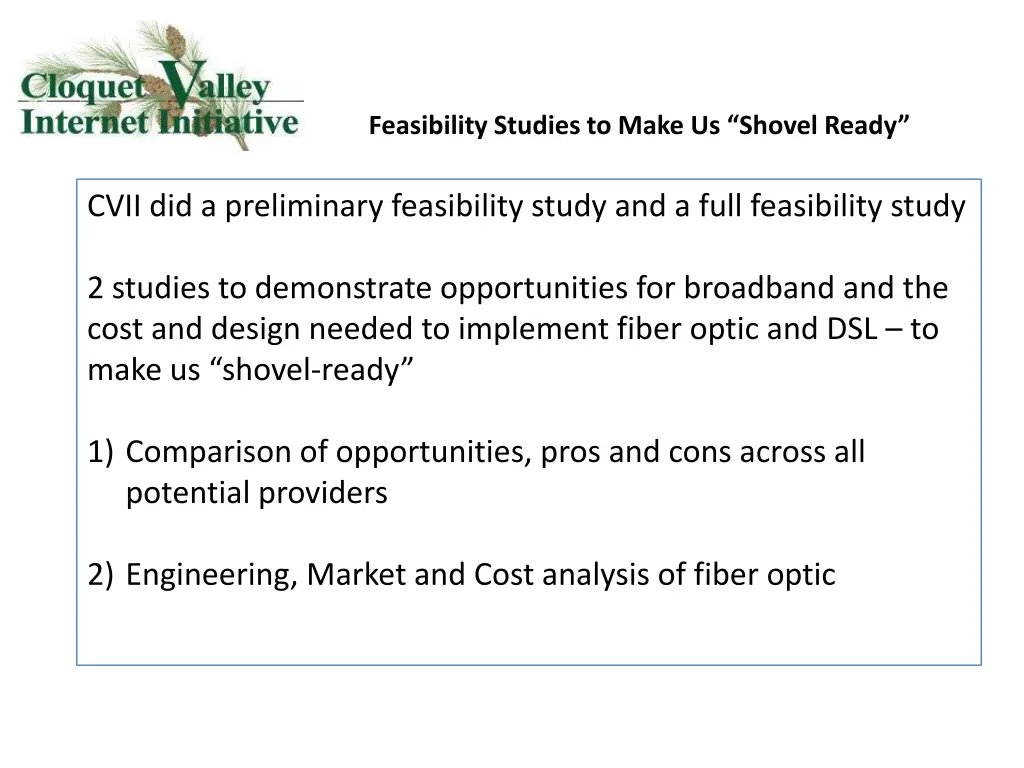 Cloquet Valley Internet Initiative

Feasibility Studies to Make Us “Shovel Ready”

CVII did a preliminary feasibility study and a full feasibility study

2 studies to demonstrate opportunities for broadband and the cost and design needed to implement fiber optic and DSL – to make us “shovel-ready”

1) Comparison of opportunities, pros and cons across all potential providers

2) Engineering, Market and Cost analysis of fiber optic